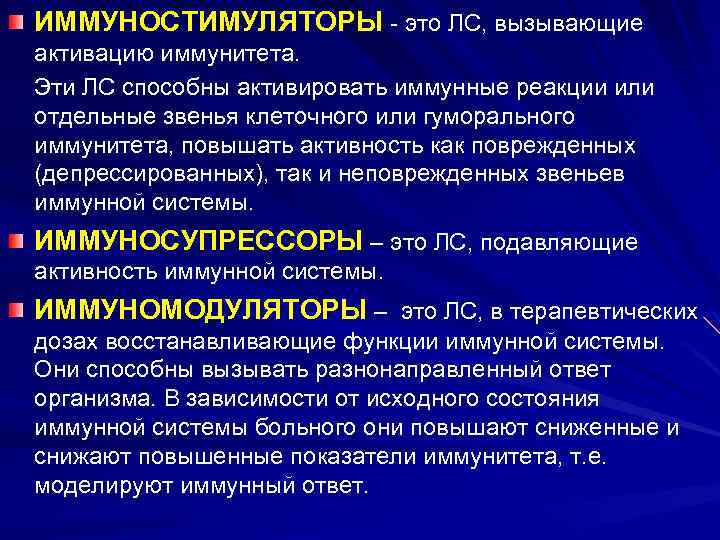 ИММУНОСТИМУЛЯТОРЫ - это ЛС, вызывающие активацию иммунитета.

Эти ЛС способны активировать иммунные реакции или отдельные звенья клеточного или гуморального иммунитета, повышать активность как поврежденных (депрессированных), так и неповрежденных звеньев иммунной системы.

ИММУНОСУПРЕССОРЫ – это ЛС, подавляющие активность иммунной системы.

ИММУНОМОДУЛЯТОРЫ – это ЛС, в терапевтических дозах восстанавливающие функции иммунной системы. Они способны вызывать разнонаправленный ответ организма. В зависимости от исходного состояния иммунной системы больного они повышают сниженные и снижают повышенные показатели иммунитета, т.е. моделируют иммунный ответ.